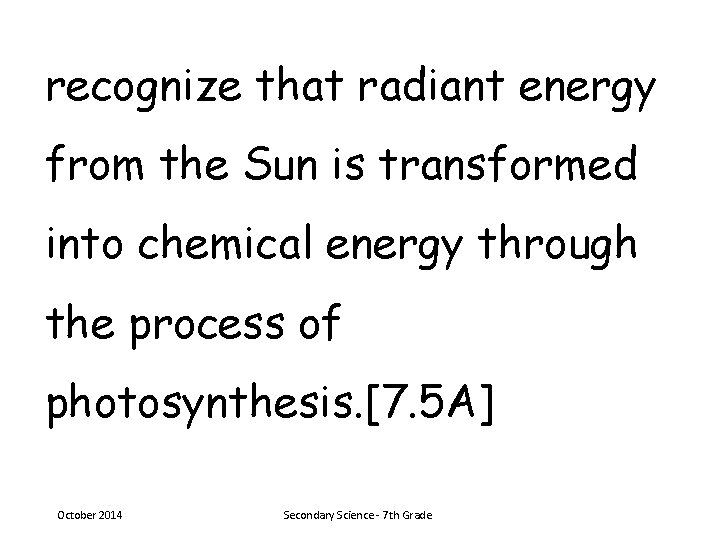 recognize that radiant energy from the Sun is transformed into chemical energy through the process of photosynthesis.[7.5A]

October 2014

Secondary Science - 7th Grade